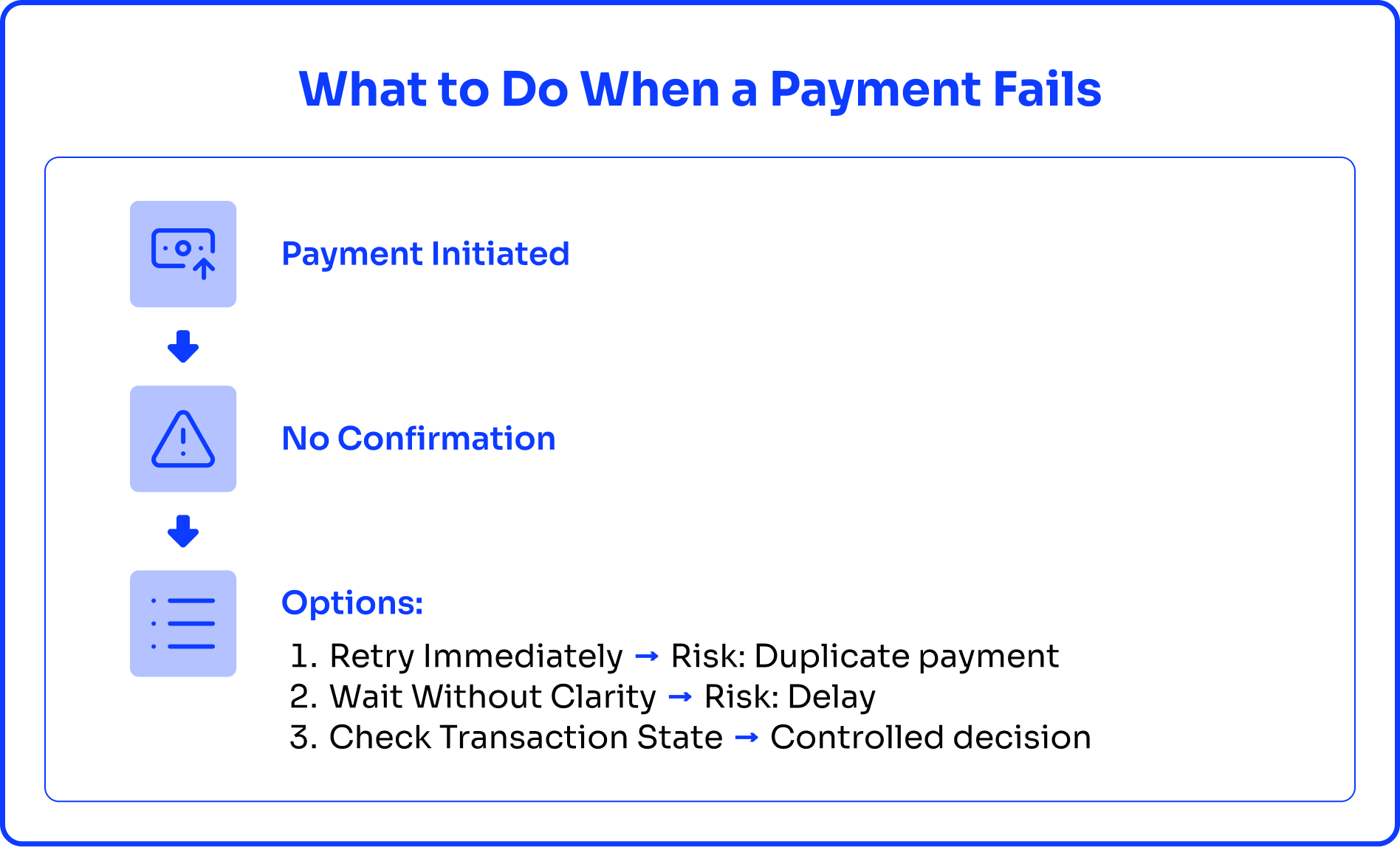 What to Do When a Payment Fails

Payment Initiated

No Confirmation

Options:

1. Retry Immediately → Risk: Duplicate payment
2. Wait Without Clarity → Risk: Delay
3. Check Transaction State → Controlled decision